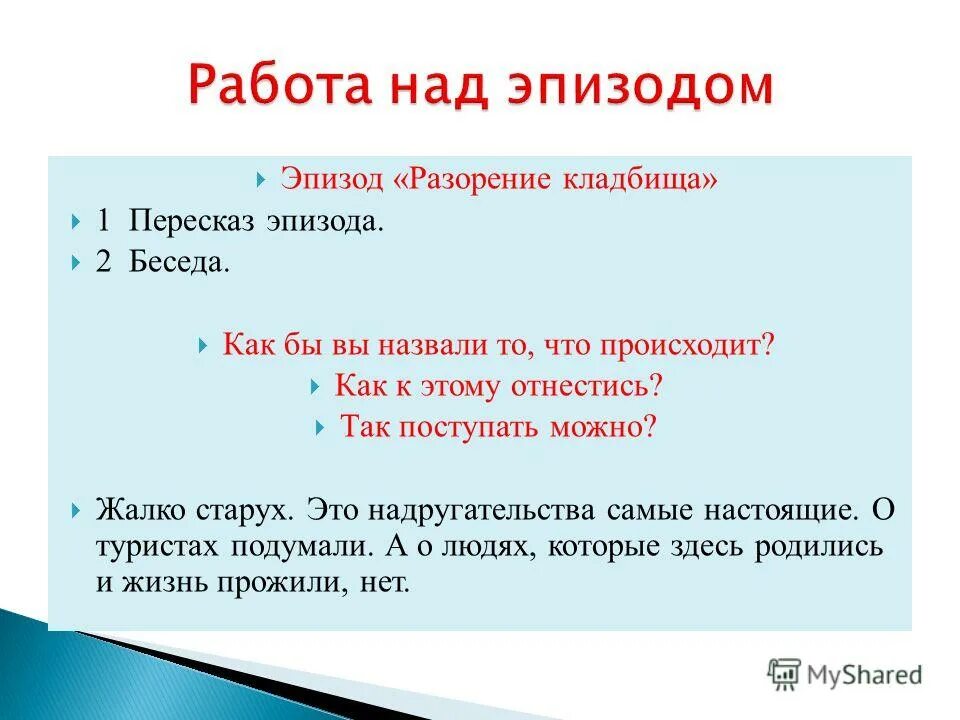 Работа над эпизодом

Эпизод «Разорение кладбища»

1 Пересказ эпизода.

2 Беседа.

Как бы вы назвали то, что происходит?

Как к этому отнестись?

Так поступать можно?

Жалко старух. Это надругательства самые настоящие. О туристах подумали. А о людях, которые здесь родились и жизнь прожили, нет.

MyShared